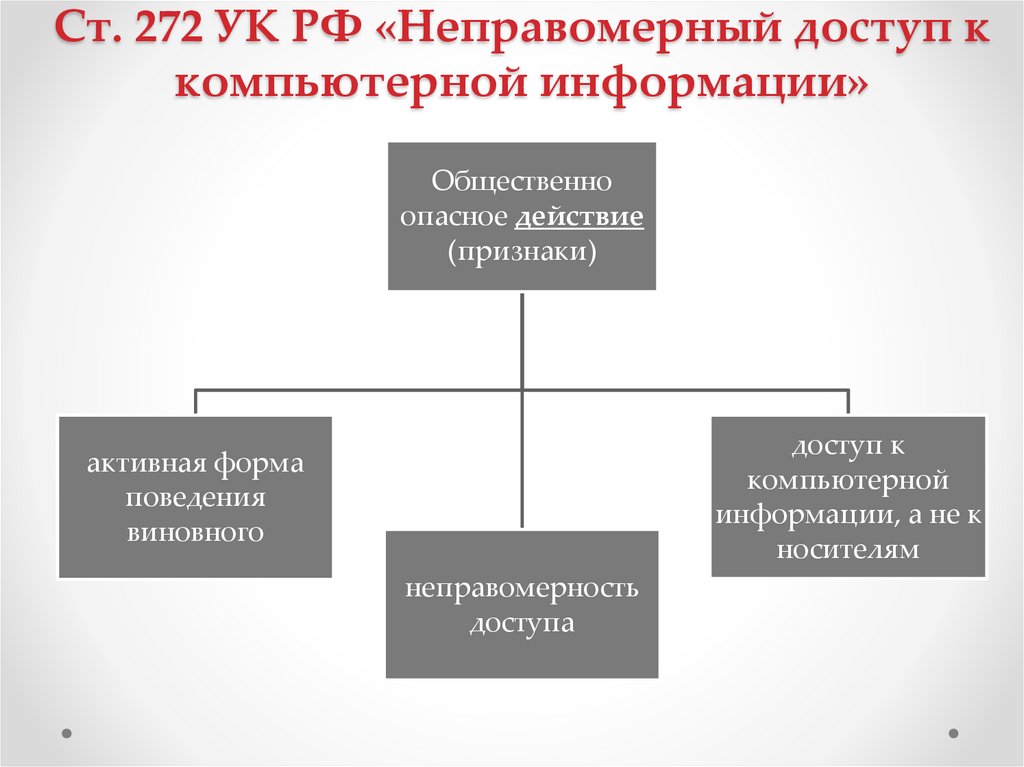 Ст. 272 УК РФ «Неправомерный доступ к компьютерной информации»

Общественно опасное действие (признаки)

активная форма поведения виновного

неправомерность доступа

доступ к компьютерной информации, а не к носителям